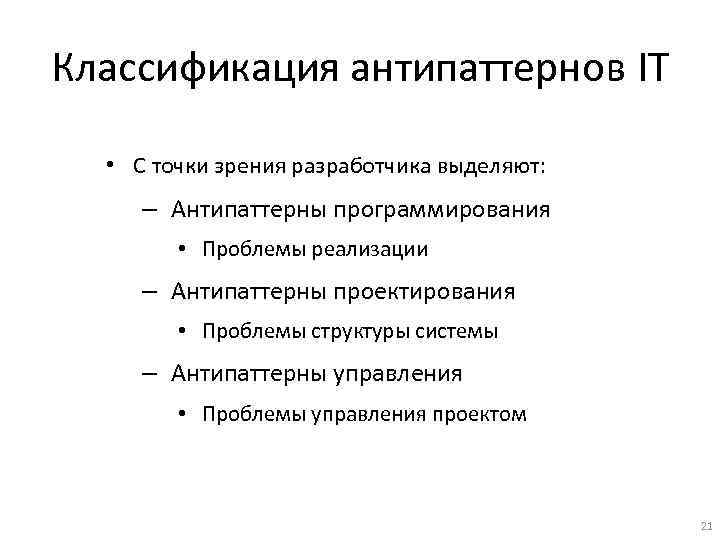 Классификация антипаттернов IT

• С точки зрения разработчика выделяют:
– Антипаттерны программирования
• Проблемы реализации
– Антипаттерны проектирования
• Проблемы структуры системы
– Антипаттерны управления
• Проблемы управления проектом

21